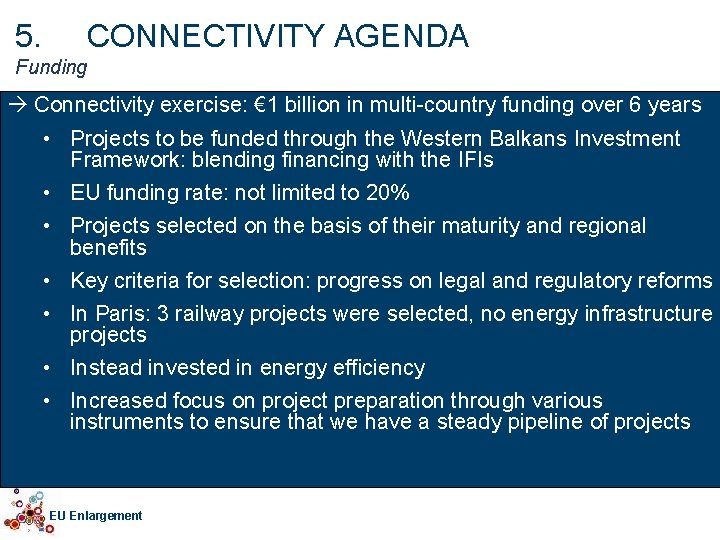 5. CONNECTIVITY AGENDA
Funding

→ Connectivity exercise: €1 billion in multi-country funding over 6 years

• Projects to be funded through the Western Balkans Investment Framework: blending financing with the IFIs
• EU funding rate: not limited to 20%
• Projects selected on the basis of their maturity and regional benefits
• Key criteria for selection: progress on legal and regulatory reforms
• In Paris: 3 railway projects were selected, no energy infrastructure projects
• Instead invested in energy efficiency
• Increased focus on project preparation through various instruments to ensure that we have a steady pipeline of projects

EU Enlargement